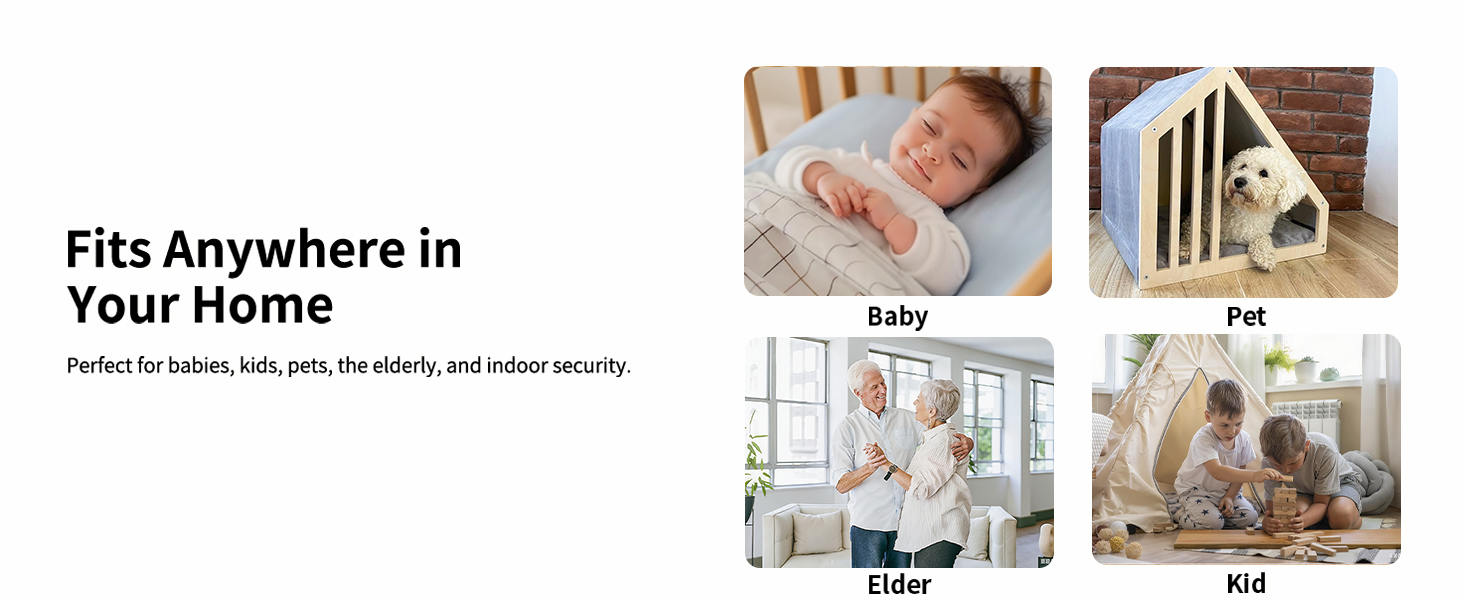 Fits Anywhere in Your Home

Perfect for babies, kids, pets, the elderly, and indoor security.

Baby

Pet

Elder

Kid